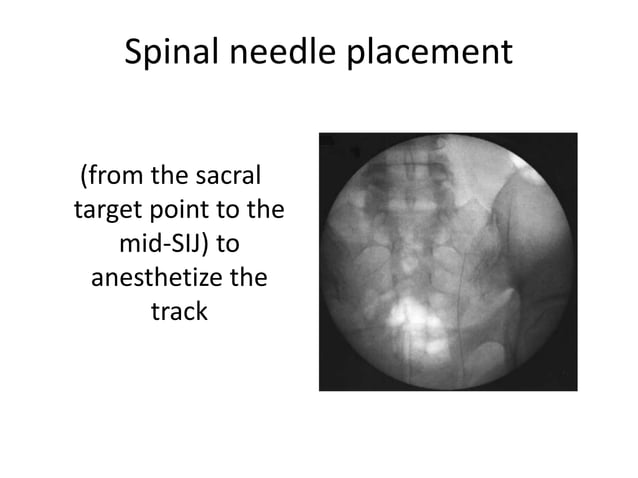 Spinal needle placement

(from the sacral target point to the mid-SIJ) to anesthetize the track